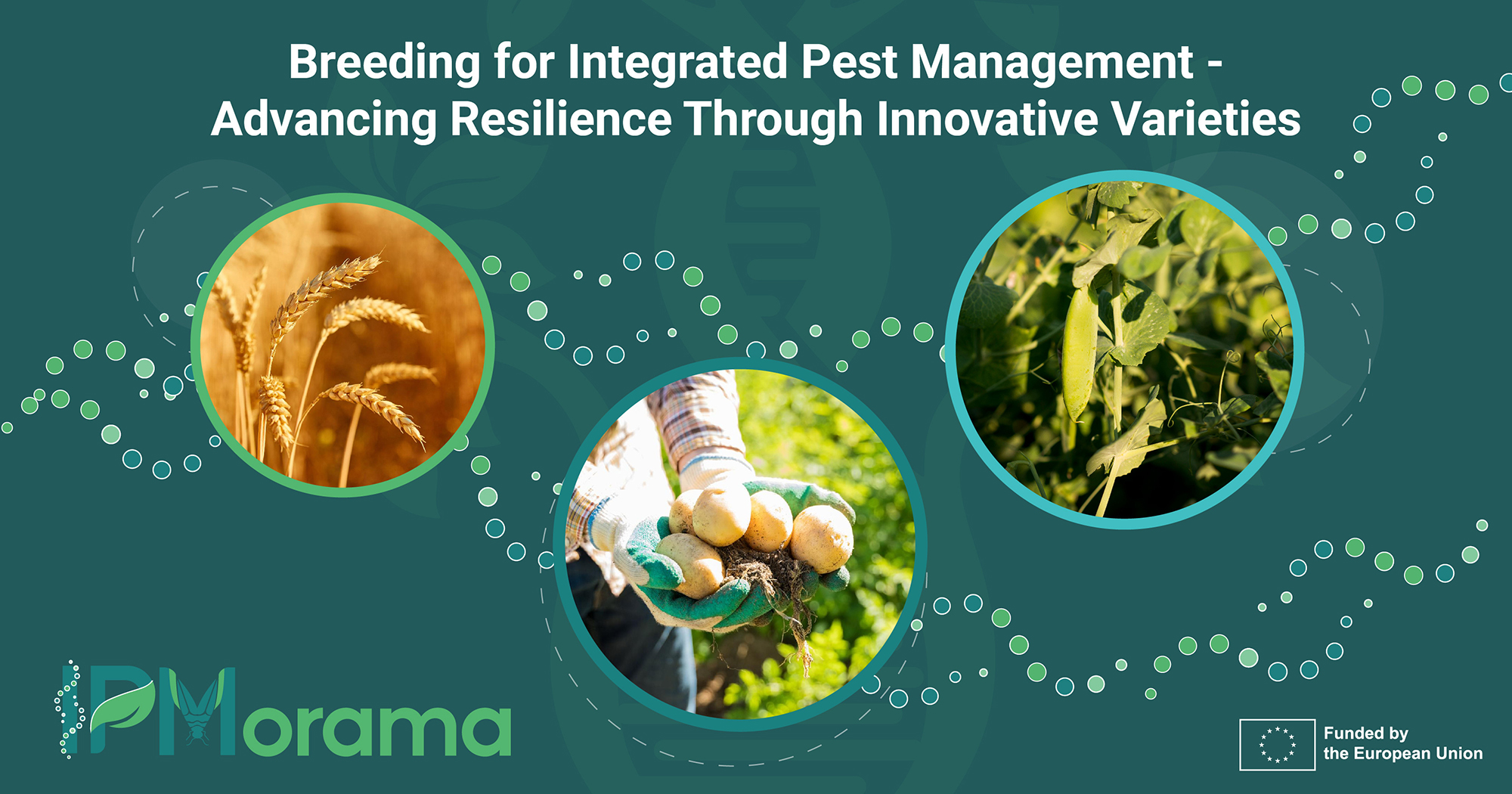 Breeding for Integrated Pest Management - Advancing Resilience Through Innovative Varieties

IPMorama

Funded by the European Union